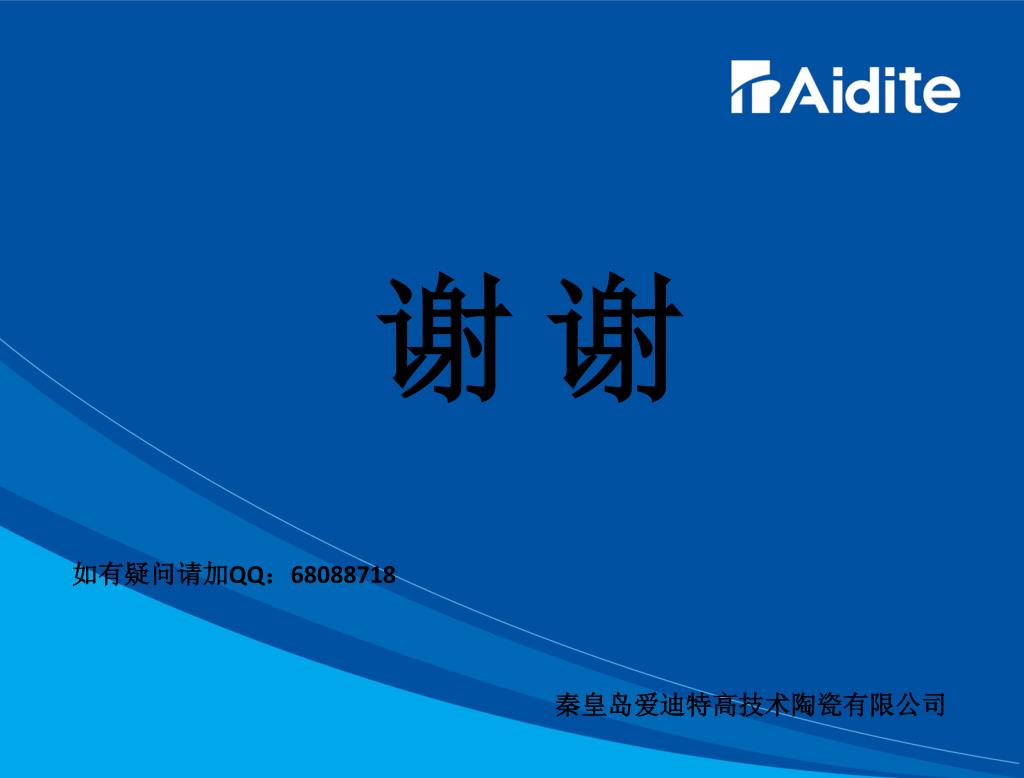 Aidite

谢 谢

如有疑问请加QQ：68088718

秦皇岛爱迪特高技术陶瓷有限公司